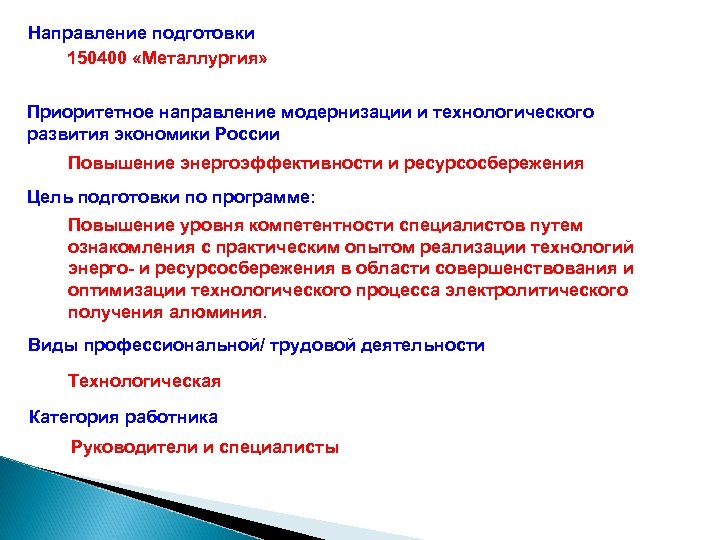 Направление подготовки

150400 «Металлургия»

Приоритетное направление модернизации и технологического развития экономики России

Повышение энергоэффективности и ресурсосбережения

Цель подготовки по программе:

Повышение уровня компетентности специалистов путем ознакомления с практическим опытом реализации технологий энерго- и ресурсосбережения в области совершенствования и оптимизации технологического процесса электролитического получения алюминия.

Виды профессиональной/ трудовой деятельности

Технологическая

Категория работника

Руководители и специалисты